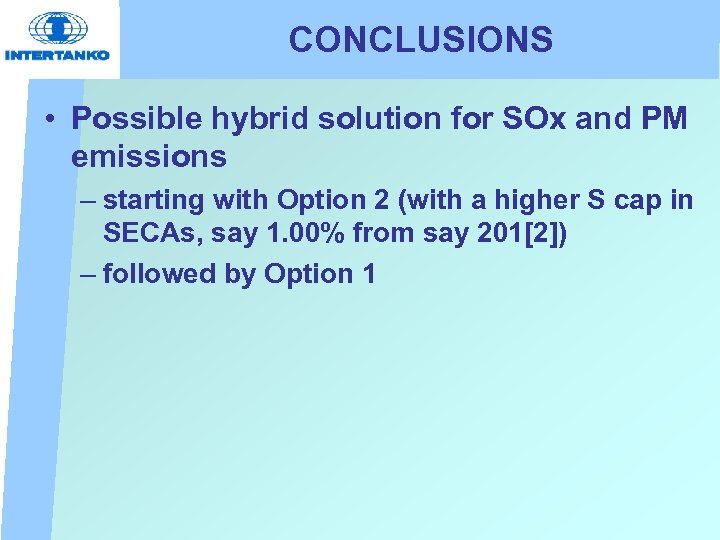 INTERTANKO

CONCLUSIONS

• Possible hybrid solution for SOx and PM emissions

– starting with Option 2 (with a higher S cap in SECAs, say 1.00% from say 201[2])

– followed by Option 1